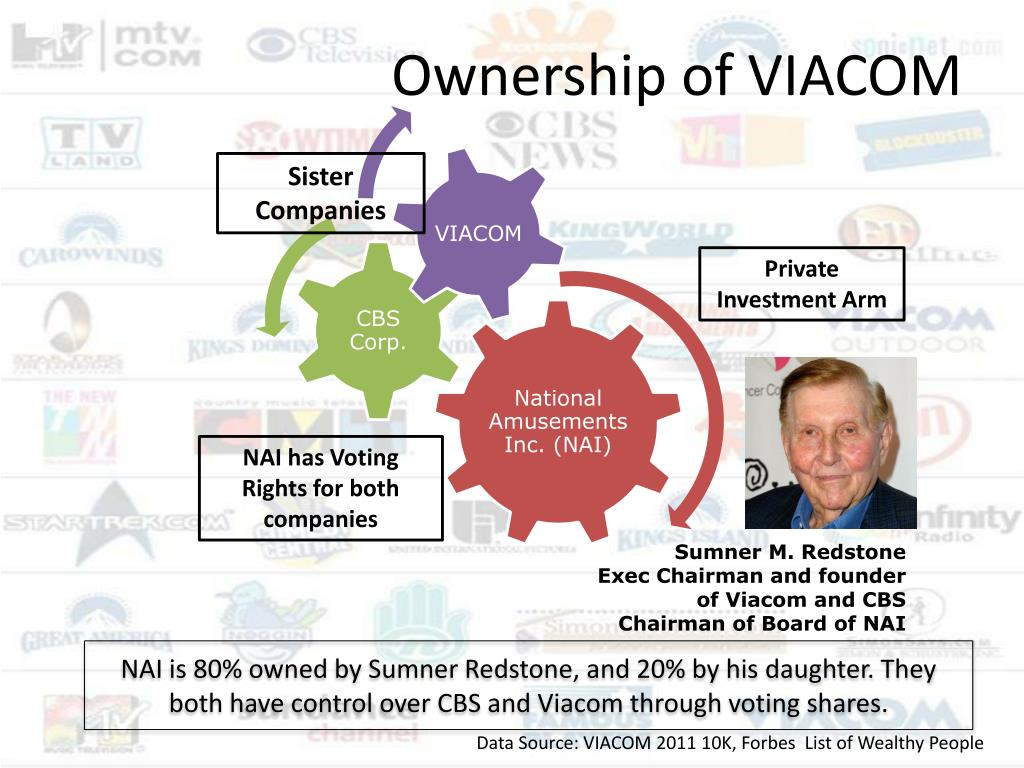 Ownership of VIACOM

Sister Companies

VIACOM

CBS Corp.

National Amusements Inc. (NAI)

Private Investment Arm

NAI has Voting Rights for both companies

Sumner M. Redstone
Exec Chairman and founder of Viacom and CBS
Chairman of Board of NAI

NAI is 80% owned by Sumner Redstone, and 20% by his daughter. They both have control over CBS and Viacom through voting shares.

Data Source: VIACOM 2011 10K, Forbes List of Wealthy People